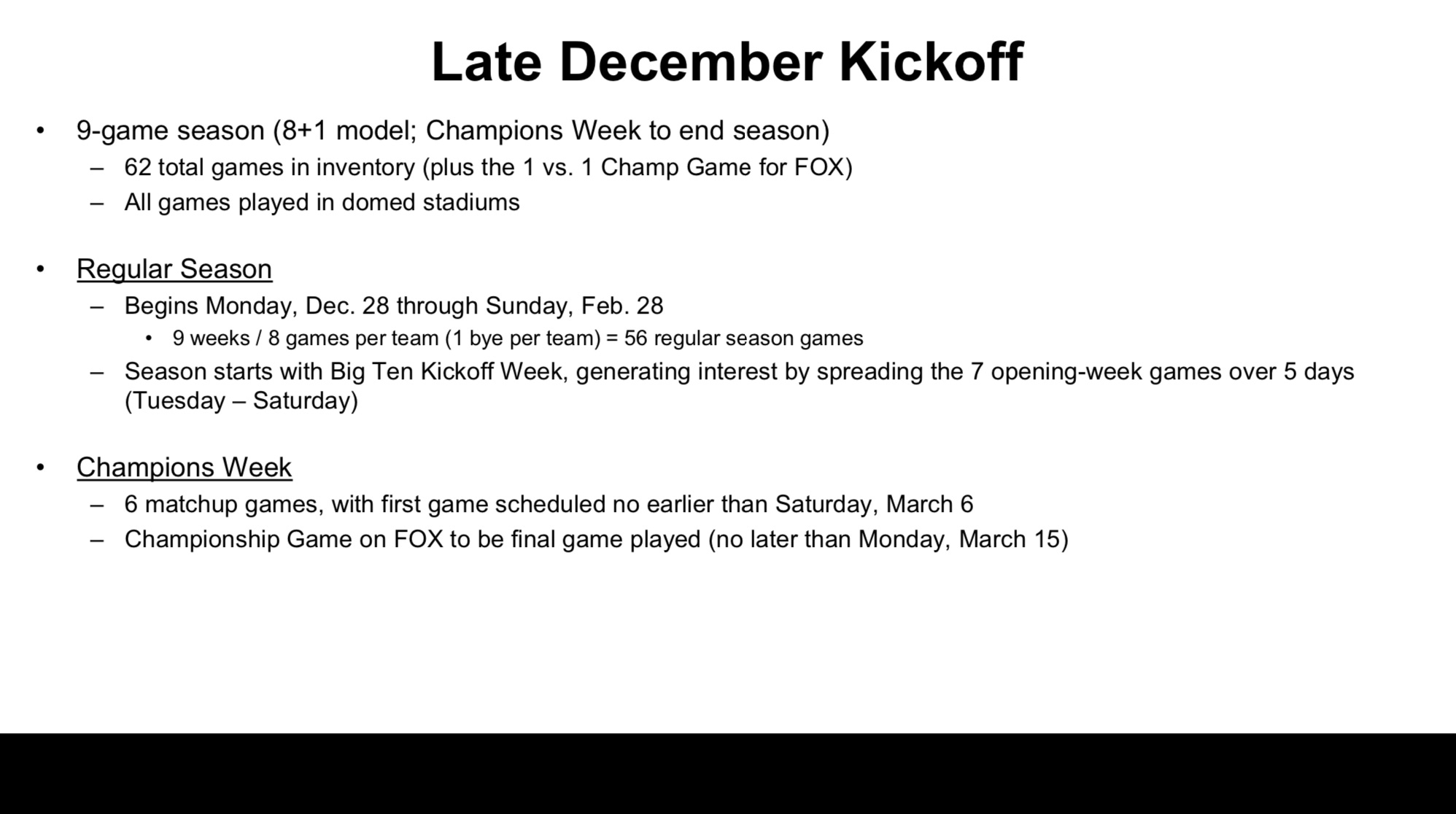 Late December Kickoff

• 9-game season (8+1 model; Champions Week to end season)
– 62 total games in inventory (plus the 1 vs. 1 Champ Game for FOX)
– All games played in domed stadiums

• Regular Season
– Begins Monday, Dec. 28 through Sunday, Feb. 28
• 9 weeks / 8 games per team (1 bye per team) = 56 regular season games
– Season starts with Big Ten Kickoff Week, generating interest by spreading the 7 opening-week games over 5 days (Tuesday – Saturday)

• Champions Week
– 6 matchup games, with first game scheduled no earlier than Saturday, March 6
– Championship Game on FOX to be final game played (no later than Monday, March 15)